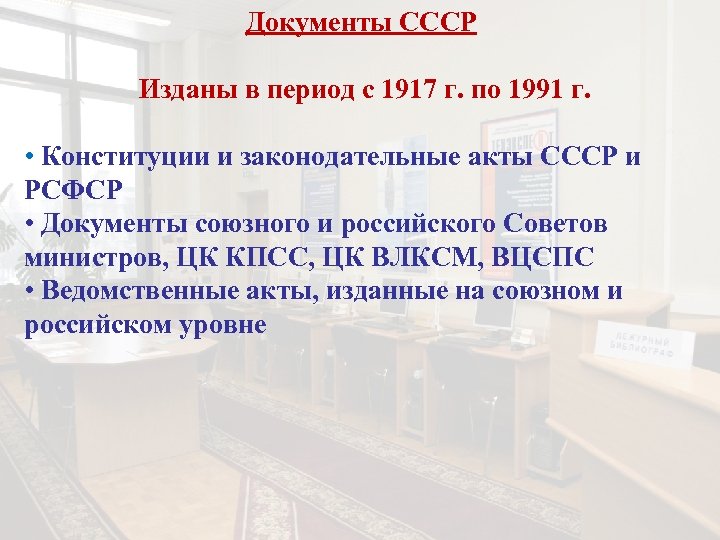 Документы СССР

Изданы в период с 1917 г. по 1991 г.

• Конституции и законодательные акты СССР и РСФСР
• Документы союзного и российского Советов министров, ЦК КПСС, ЦК ВЛКСМ, ВЦСПС
• Ведомственные акты, изданные на союзном и российском уровне

ДЕЖУРНЫЙ БИБЛИОГРАФ